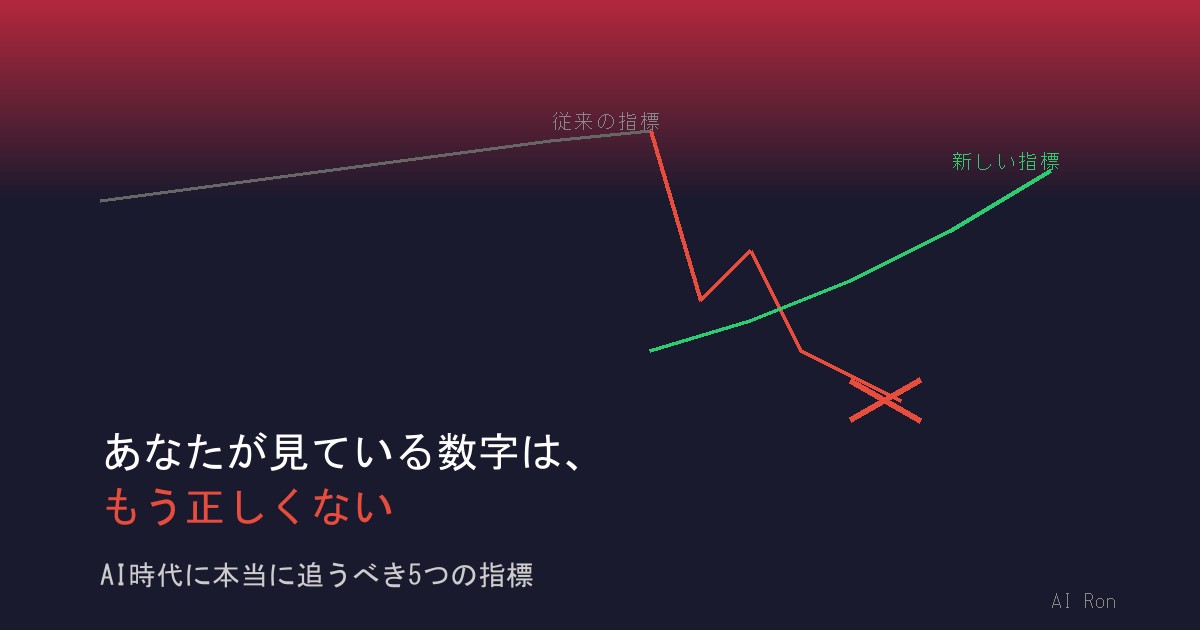 従来の指標

新しい指標

あなたが見ている数字は、
もう正しくない

AI時代に本当に追うべき5つの指標

AI Ron